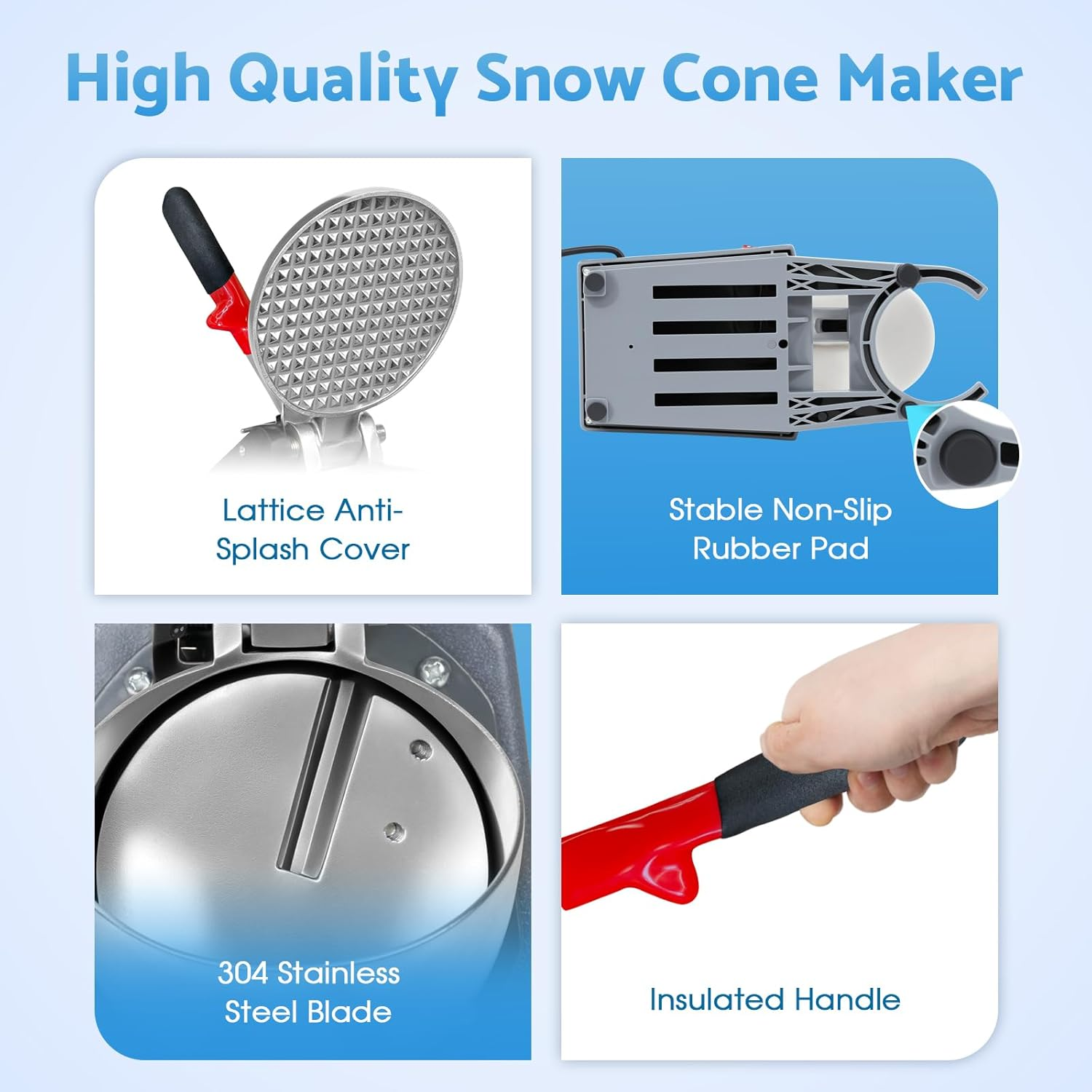 High Quality Snow Cone Maker

Lattice Anti-Splash Cover

Stable Non-Slip Rubber Pad

304 Stainless Steel Blade

Insulated Handle